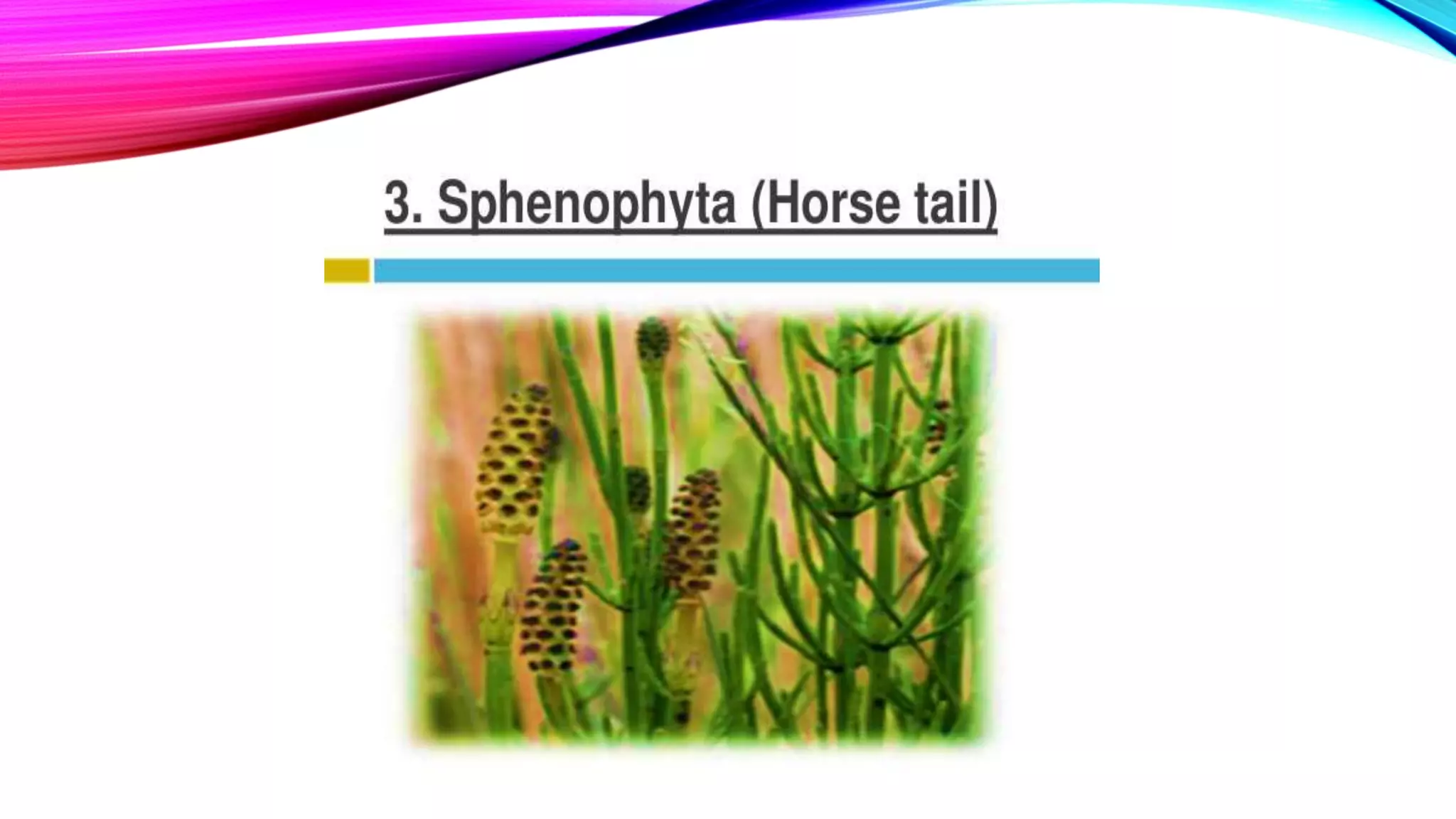 3. Sphenophyta (Horse tail)